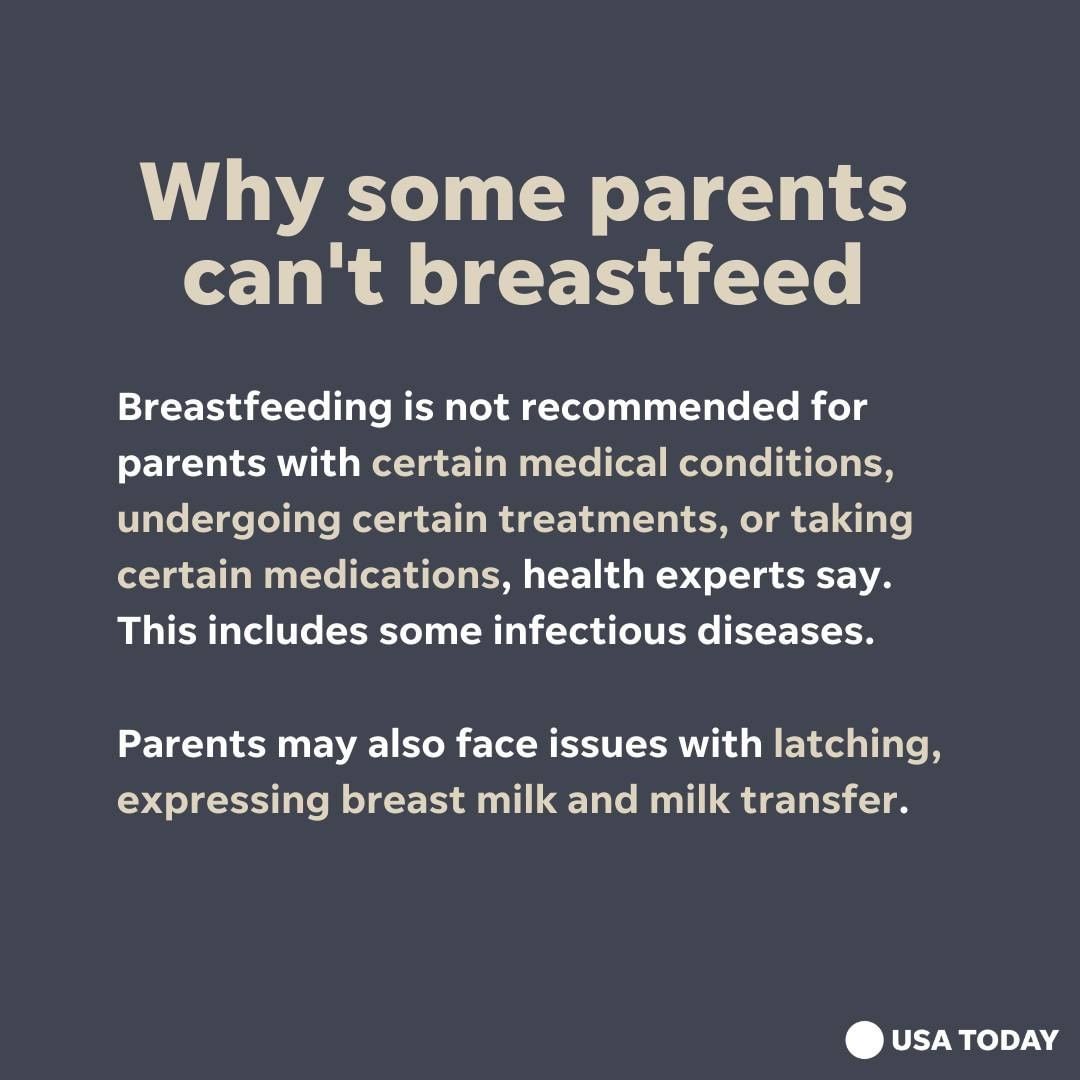 Why some parents can't breastfeed

Breastfeeding is not recommended for parents with certain medical conditions, undergoing certain treatments, or taking certain medications, health experts say. This includes some infectious diseases.

Parents may also face issues with latching, expressing breast milk and milk transfer.

USA TODAY